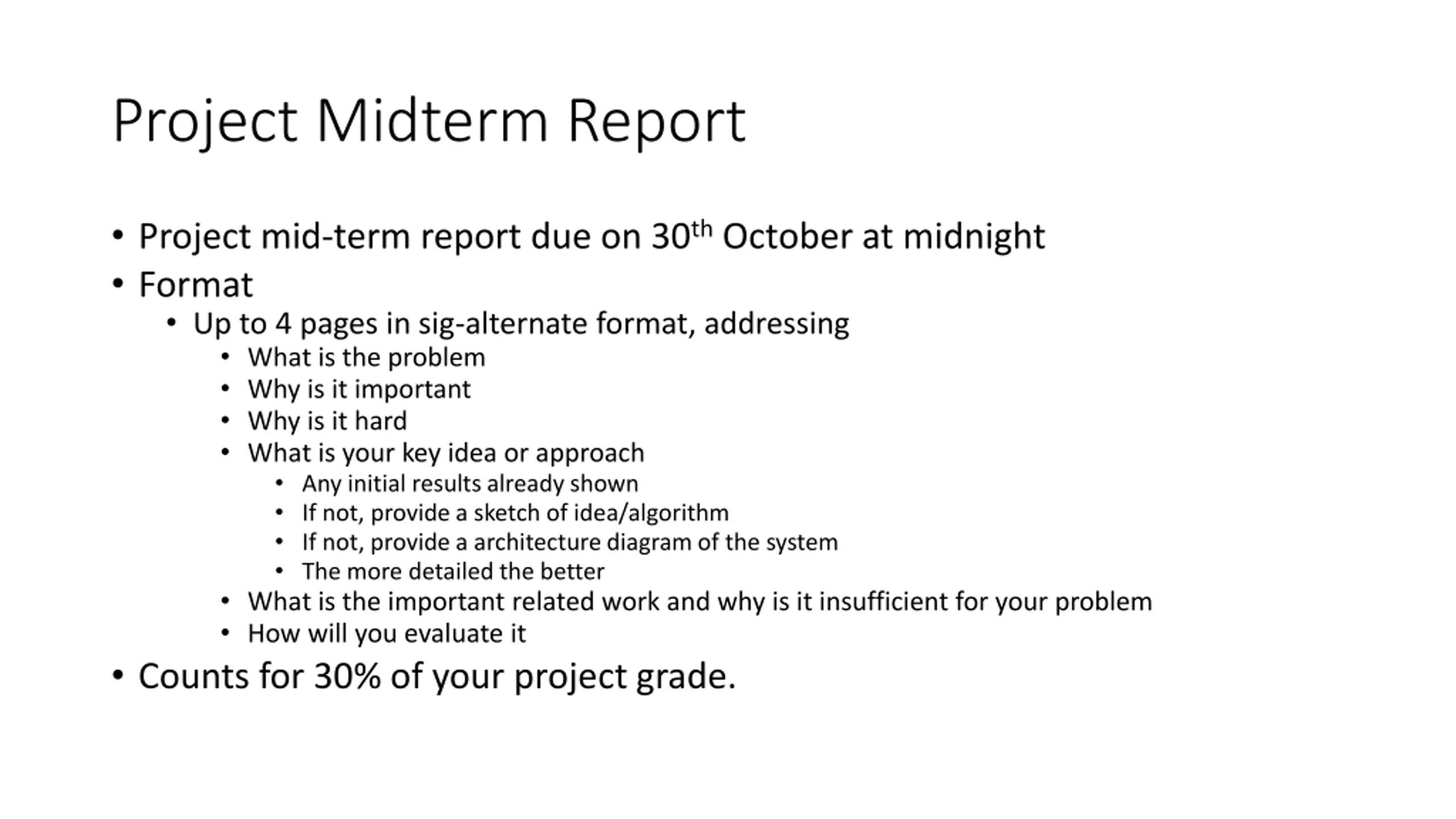 Project Midterm Report

• Project mid-term report due on 30th October at midnight
• Format
  • Up to 4 pages in sig-alternate format, addressing
    • What is the problem
    • Why is it important
    • Why is it hard
    • What is your key idea or approach
      • Any initial results already shown
      • If not, provide a sketch of idea/algorithm
      • If not, provide a architecture diagram of the system
      • The more detailed the better
    • What is the important related work and why is it insufficient for your problem
    • How will you evaluate it
• Counts for 30% of your project grade.